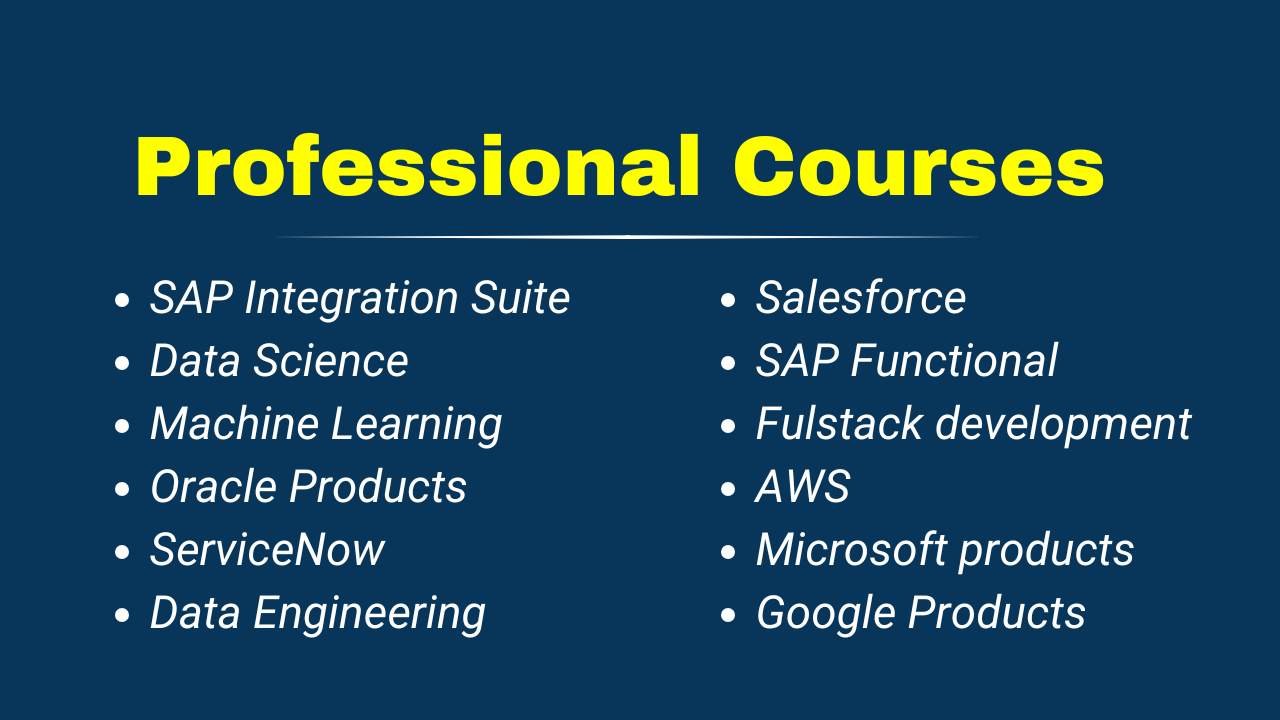 Professional Courses

- SAP Integration Suite
- Data Science
- Machine Learning
- Oracle Products
- ServiceNow
- Data Engineering

- Salesforce
- SAP Functional
- Fulstack development
- AWS
- Microsoft products
- Google Products